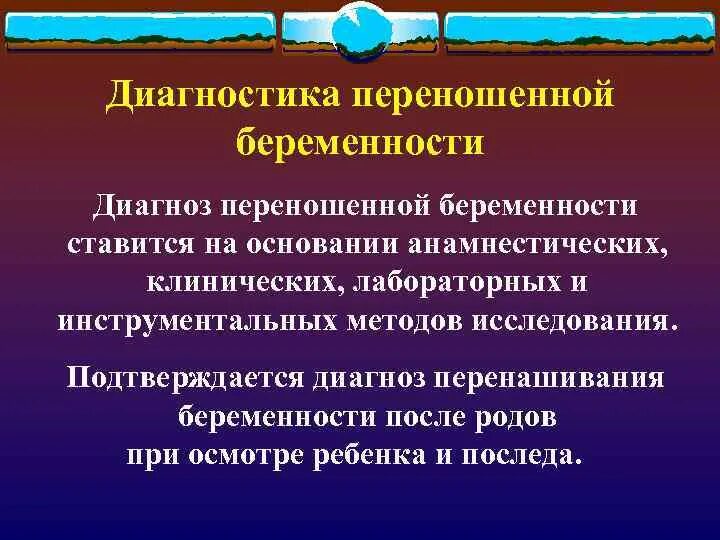 Диагностика переношенной беременности

Диагноз переношенной беременности ставится на основании анамнестических, клинических, лабораторных и инструментальных методов исследования.

Подтверждается диагноз перенашивания беременности после родов при осмотре ребенка и последа.